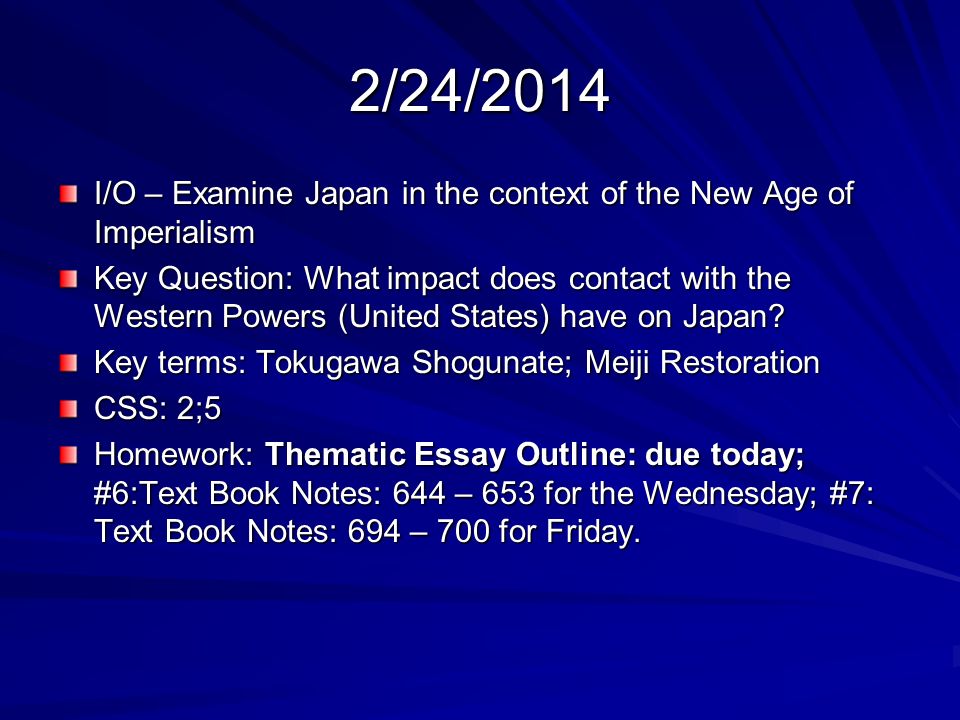 2/24/2014

I/O – Examine Japan in the context of the New Age of Imperialism

Key Question: What impact does contact with the Western Powers (United States) have on Japan?

Key terms: Tokugawa Shogunate; Meiji Restoration

CSS: 2;5

Homework: Thematic Essay Outline: due today; #6:Text Book Notes: 644 – 653 for the Wednesday; #7: Text Book Notes: 694 – 700 for Friday.